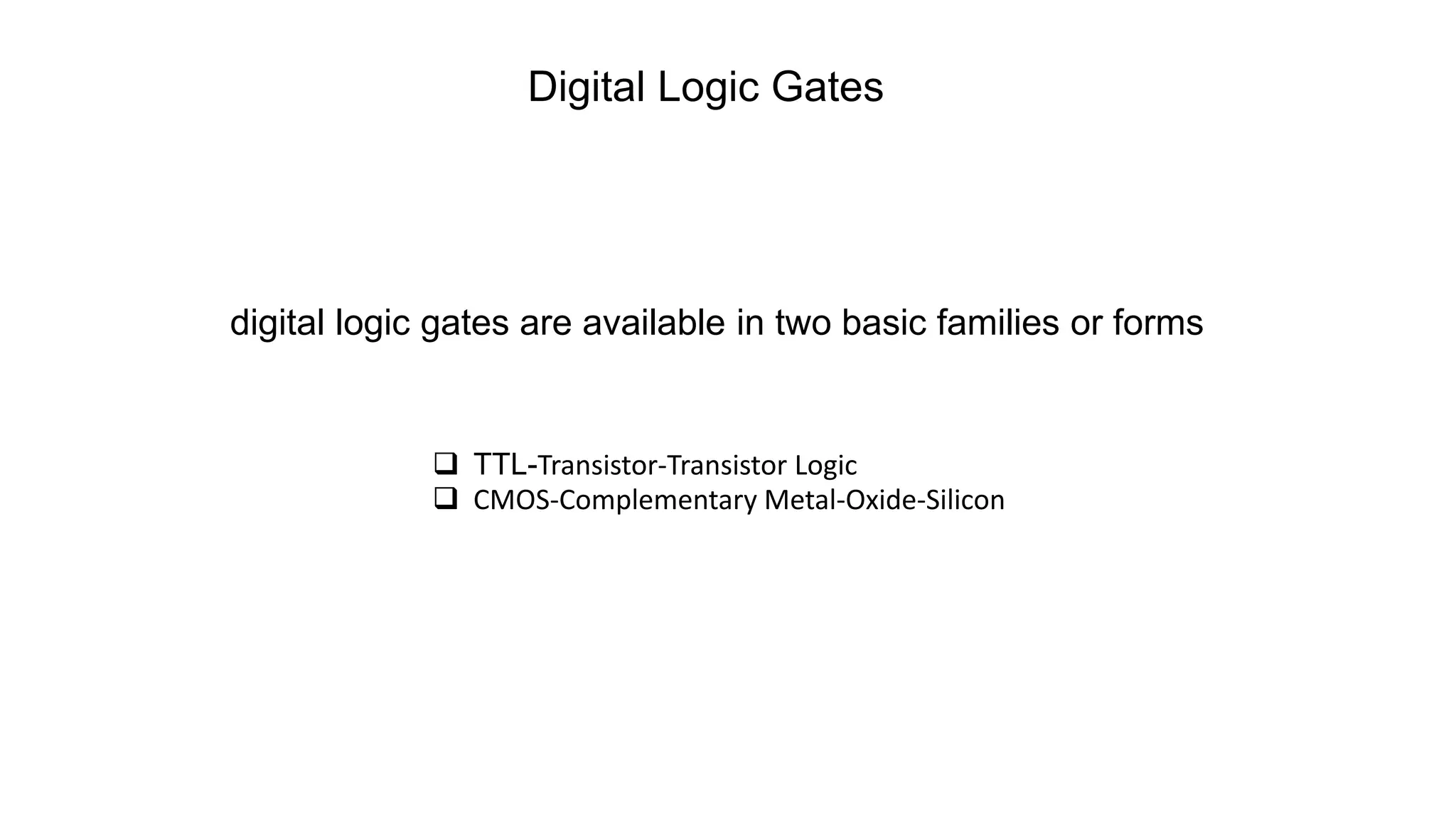 Digital Logic Gates

digital logic gates are available in two basic families or forms

❑ TTL-Transistor-Transistor Logic
❑ CMOS-Complementary Metal-Oxide-Silicon